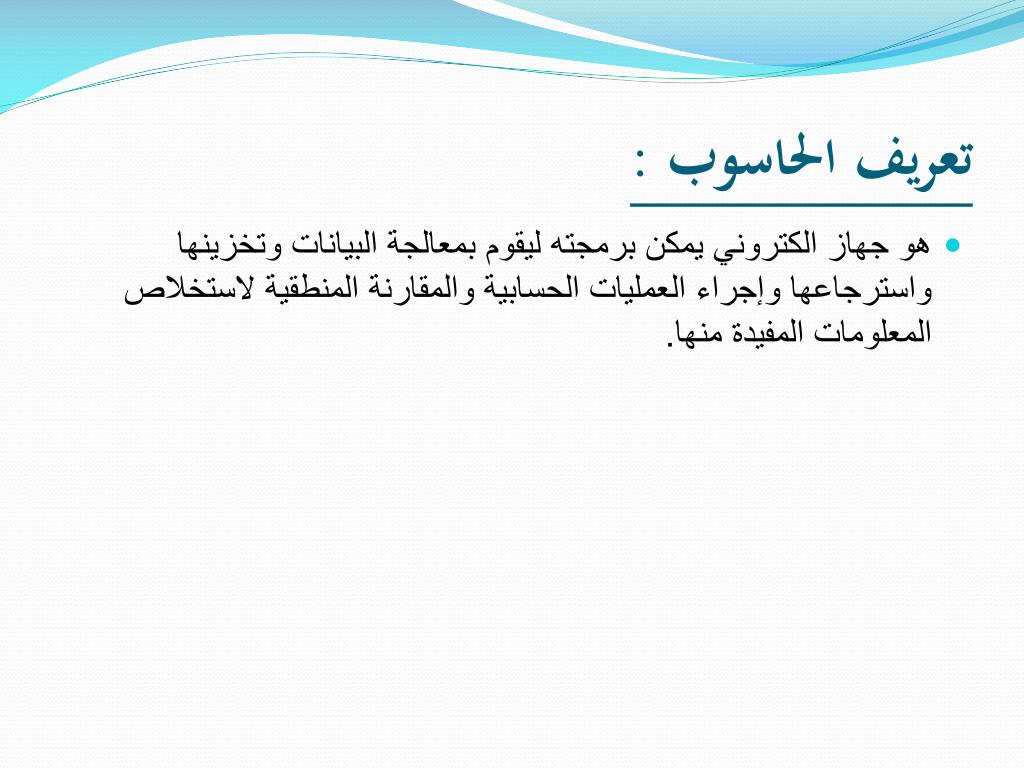 تعريف الحاسوب :

هو جهاز الكتروني يمكن برمجته ليقوم بمعالجة البيانات وتخزينها واسترجاعها وإجراء العمليات الحسابية والمقارنة المنطقية لاستخلاص المعلومات المفيدة منها.